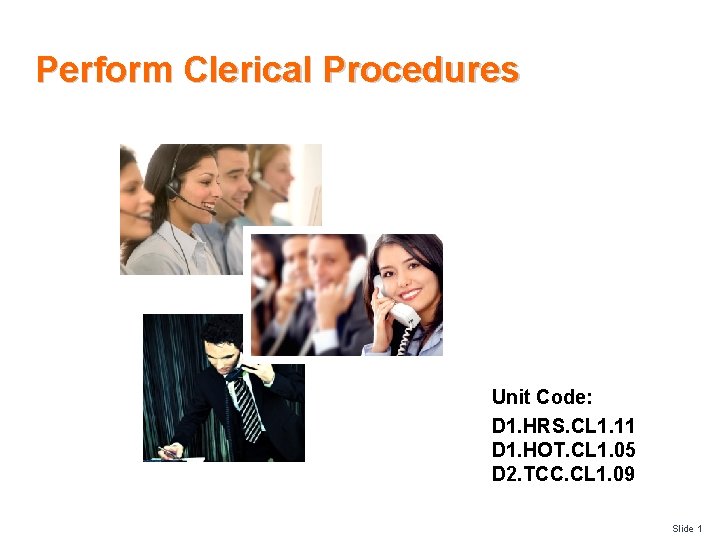 Perform Clerical Procedures

Unit Code:

D1.HRS.CL1.11
D1.HOT.CL1.05
D2.TCC.CL1.09

Slide 1